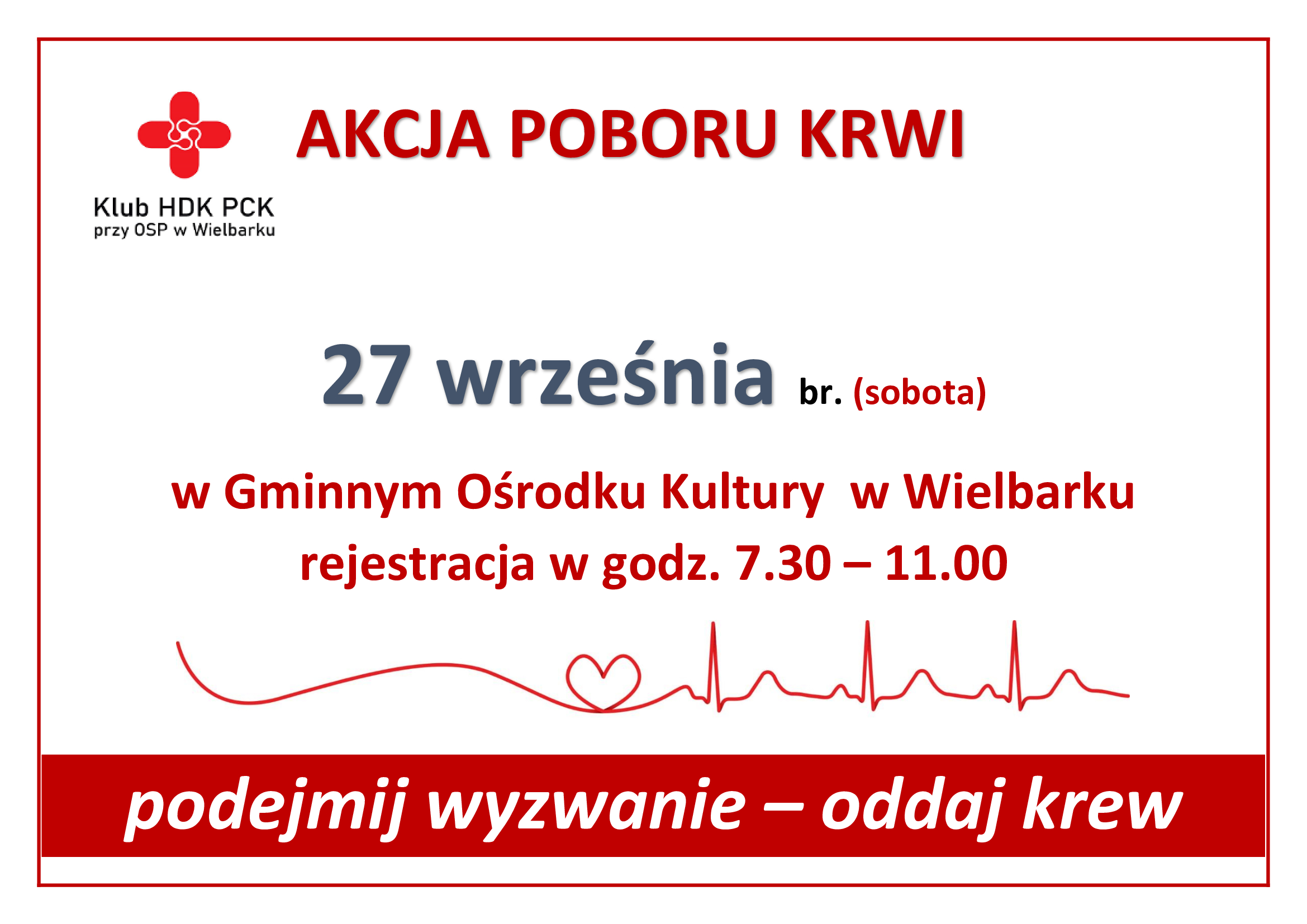 Klub HDK PCK
przy OSP w Wielbarku

AKCJA POBORU KRWI

27 września br. (sobota)

w Gminnym Ośrodku Kultury w Wielbarku
rejestracja w godz. 7.30 – 11.00

podejmij wyzwanie – oddaj krew